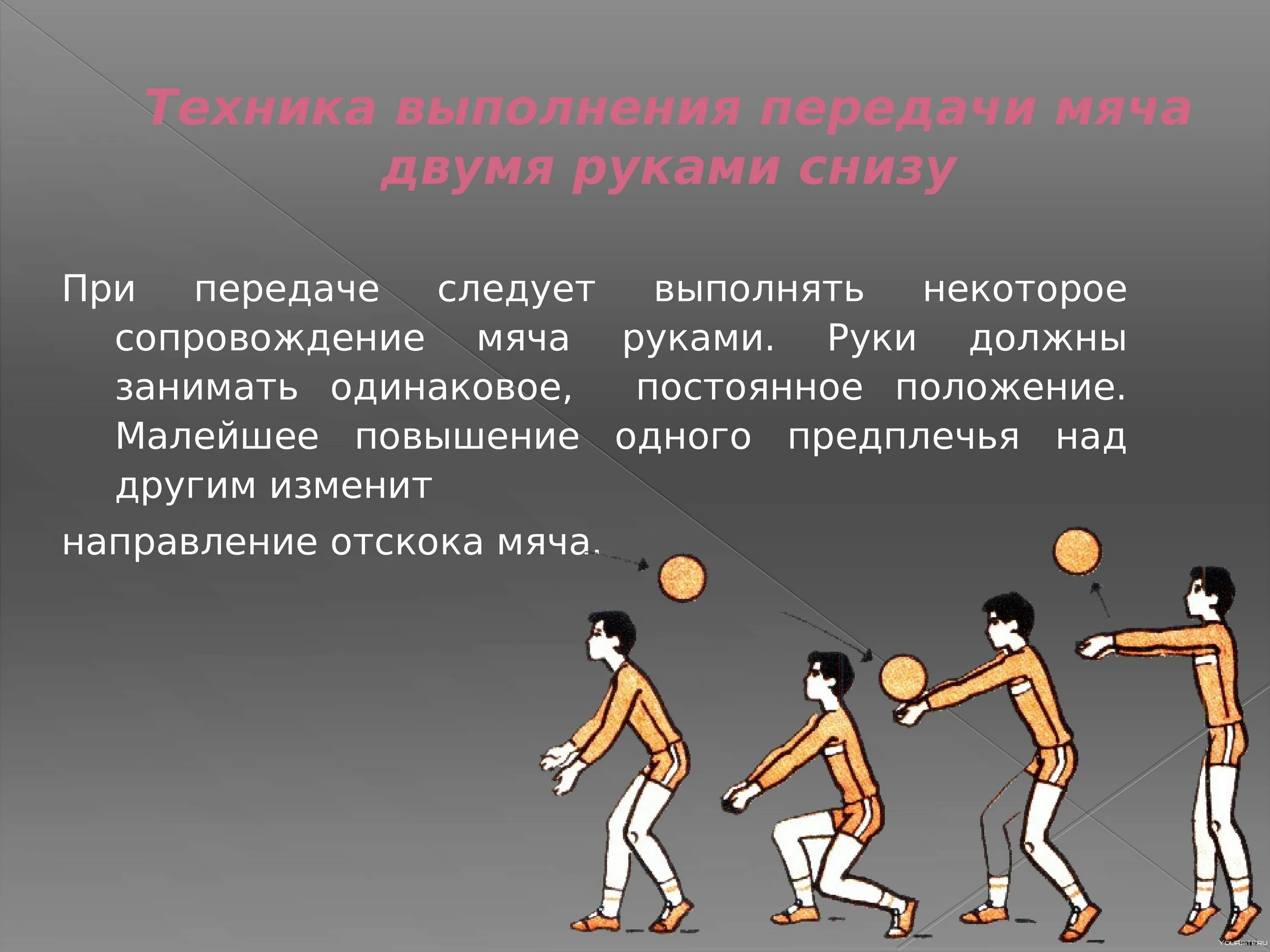 Техника выполнения передачи мяча двумя руками снизу

При передаче следует выполнять некоторое сопровождение мяча руками. Руки должны занимать одинаковое, постоянное положение. Малейшее повышение одного предплечья над другим изменит

направление отскока мяча.

YOURSITE.RU